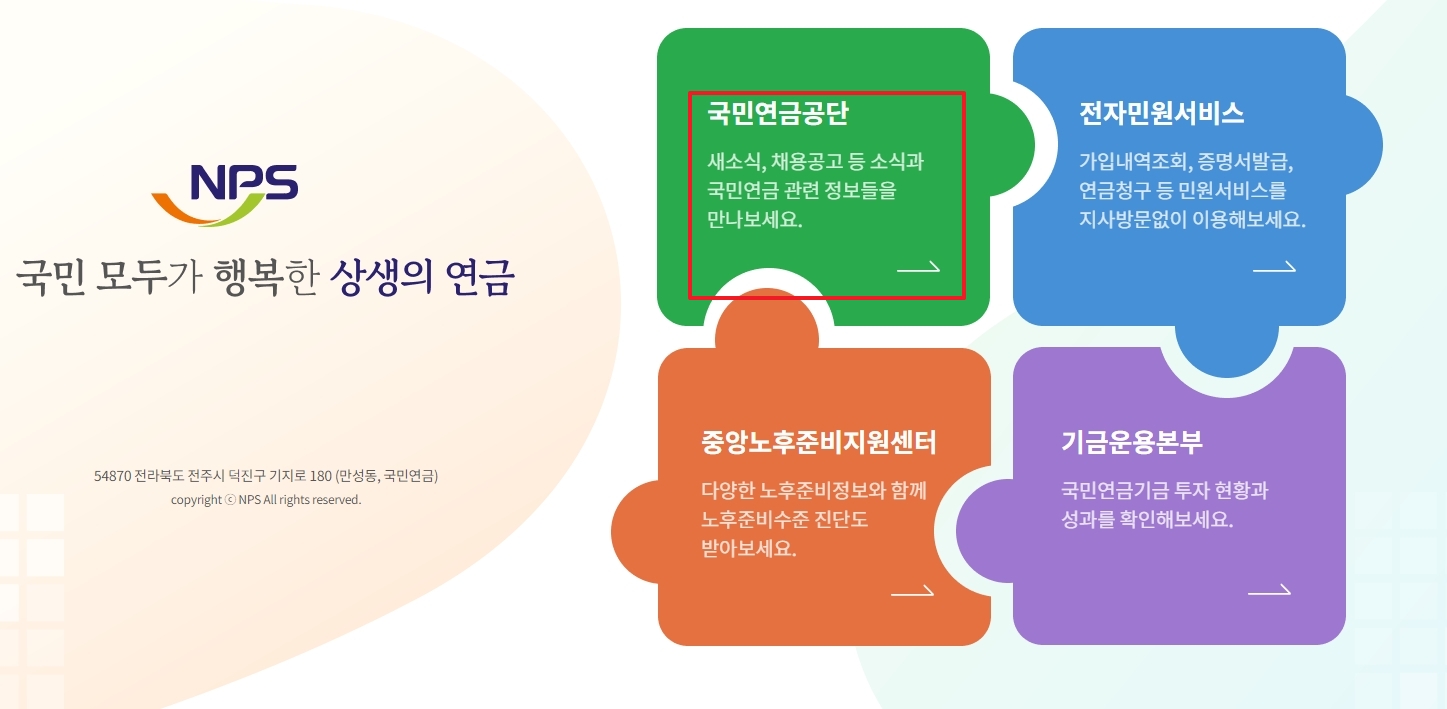 NPS

국민 모두가 행복한 상생의 연금

54870 전라북도 전주시 덕진구 기지로 180 (만성동, 국민연금)
copyright ⓒ NPS All rights reserved.

국민연금공단

새소식, 채용공고 등 소식과 국민연금 관련 정보들을 만나보세요.

전자민원서비스

가입내역조회, 증명서발급, 연금청구 등 민원서비스를 지사방문없이 이용해보세요.

중앙노후준비지원센터

다양한 노후준비정보와 함께 노후준비수준 진단도 받아보세요.

기금운용본부

국민연금기금 투자 현황과 성과를 확인해보세요.